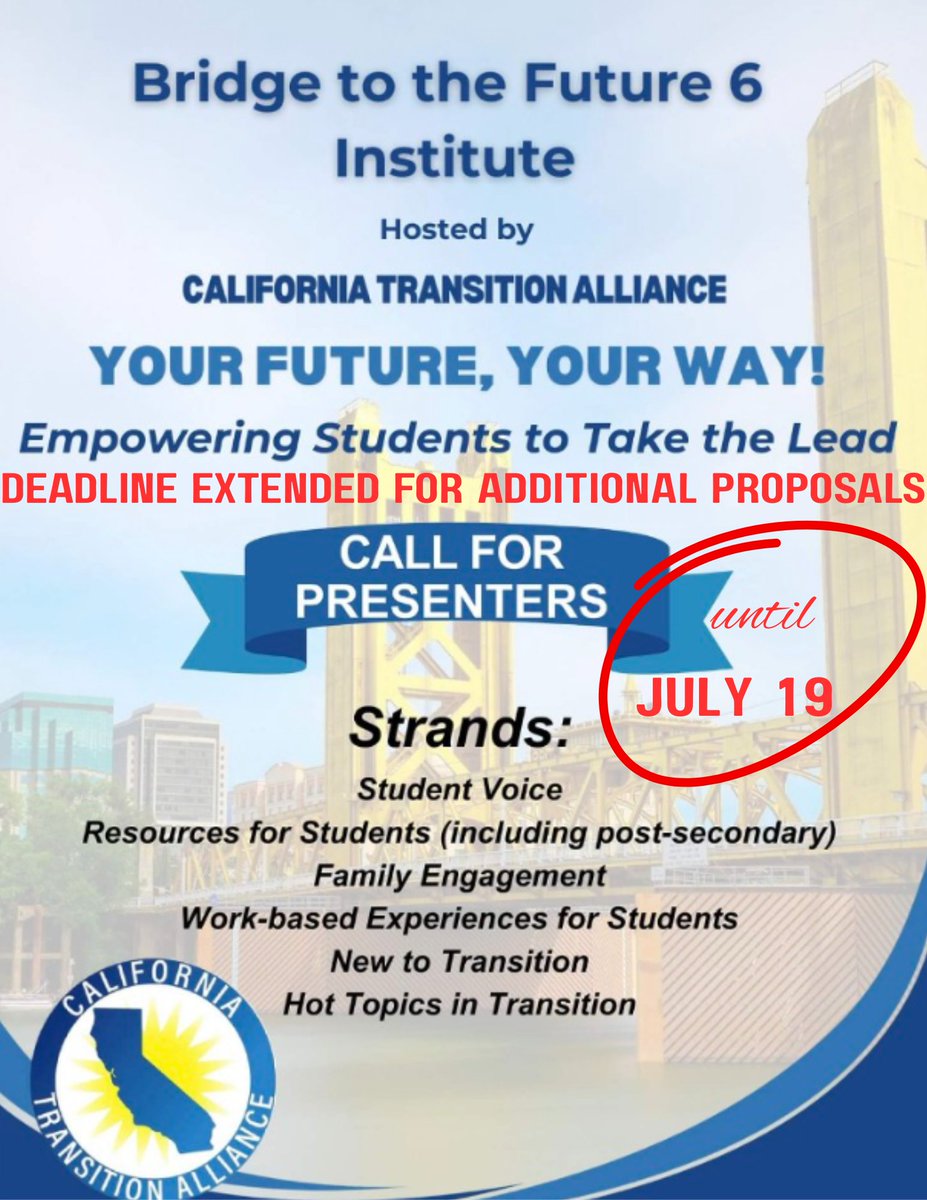 Bridge to the Future 6 Institute

Hosted by

CALIFORNIA TRANSITION ALLIANCE

YOUR FUTURE, YOUR WAY!

Empowering Students to Take the Lead

DEADLINE EXTENDED FOR ADDITIONAL PROPOSALS

CALL FOR PRESENTERS

until

JULY 19

Strands:

Student Voice
Resources for Students (including post-secondary)
Family Engagement
Work-based Experiences for Students
New to Transition
Hot Topics in Transition

CALIFORNIA TRANSITION ALLIANCE